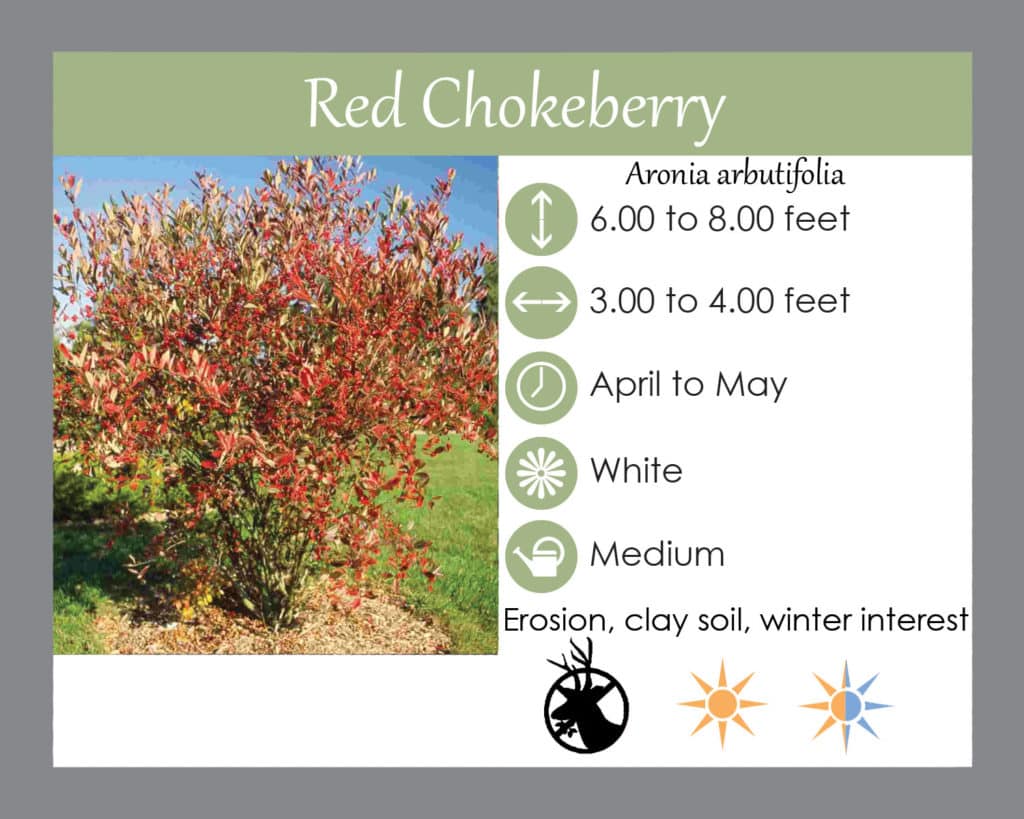 Red Chokeberry

Aronia arbutifolia

6.00 to 8.00 feet

3.00 to 4.00 feet

April to May

White

Medium

Erosion, clay soil, winter interest